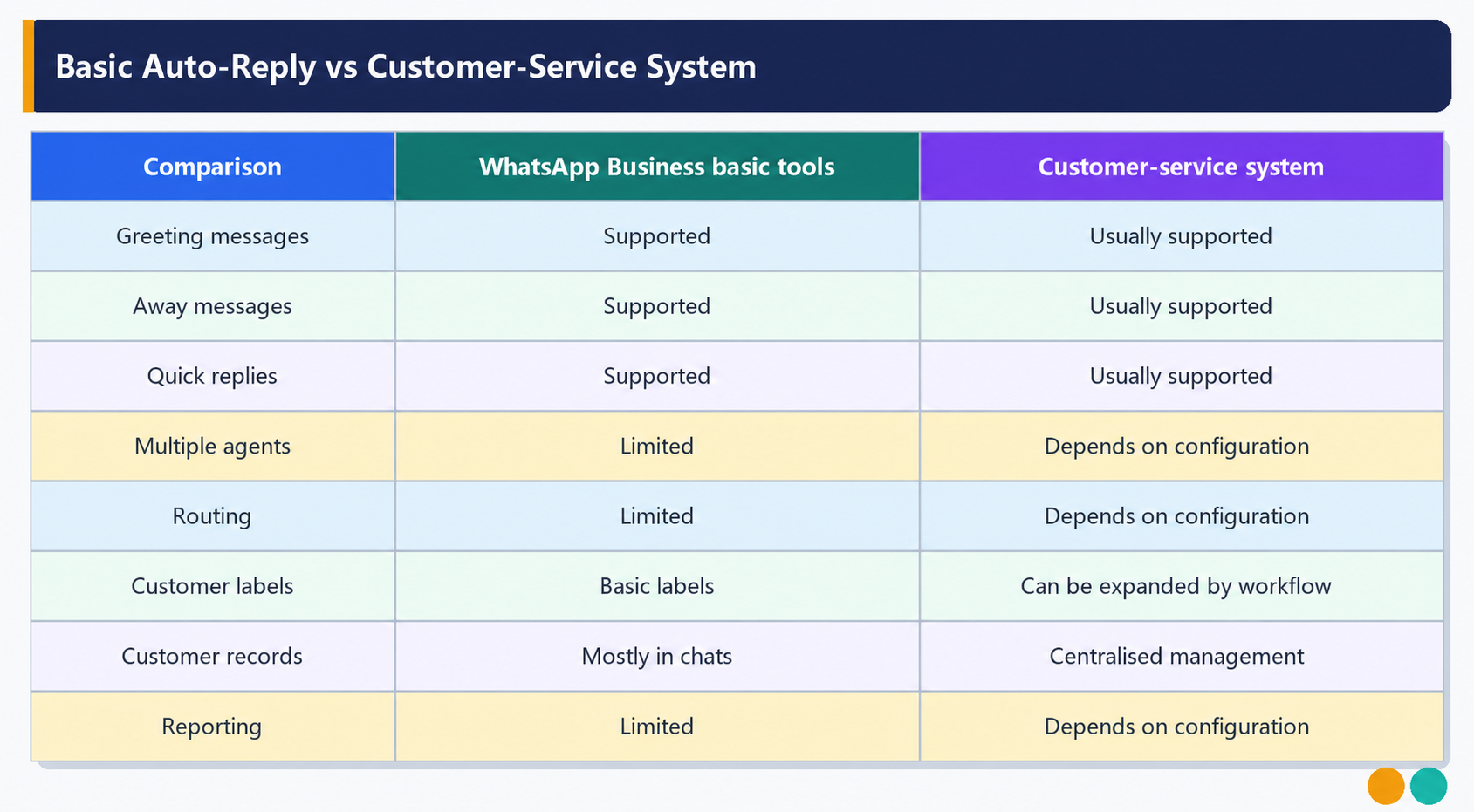 Basic Auto-Reply vs Customer-Service System

| Comparison | WhatsApp Business basic tools | Customer-service system |
|---|---|---|
| Greeting messages | Supported | Usually supported |
| Away messages | Supported | Usually supported |
| Quick replies | Supported | Usually supported |
| Multiple agents | Limited | Depends on configuration |
| Routing | Limited | Depends on configuration |
| Customer labels | Basic labels | Can be expanded by workflow |
| Customer records | Mostly in chats | Centralised management |
| Reporting | Limited | Depends on configuration |